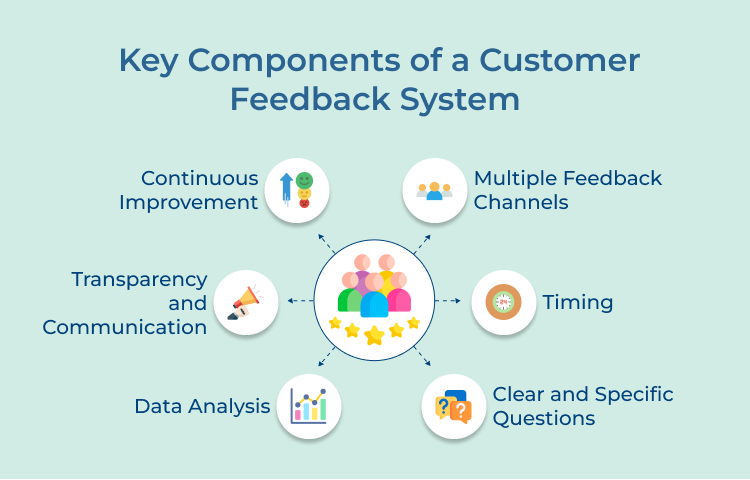 Key Components of a Customer Feedback System

Continuous Improvement

Multiple Feedback Channels

Transparency and Communication

Timing

Data Analysis

Clear and Specific Questions